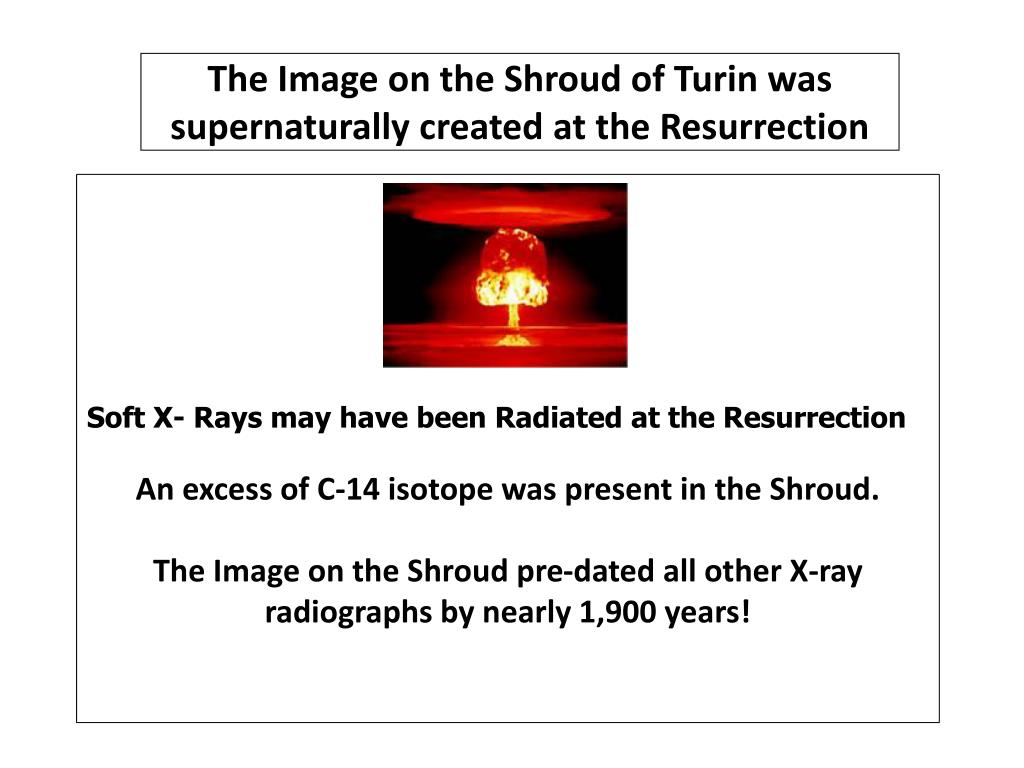 The Image on the Shroud of Turin was supernaturally created at the Resurrection

Soft X- Rays may have been Radiated at the Resurrection

An excess of C-14 isotope was present in the Shroud.

The Image on the Shroud pre-dated all other X-ray radiographs by nearly 1,900 years!